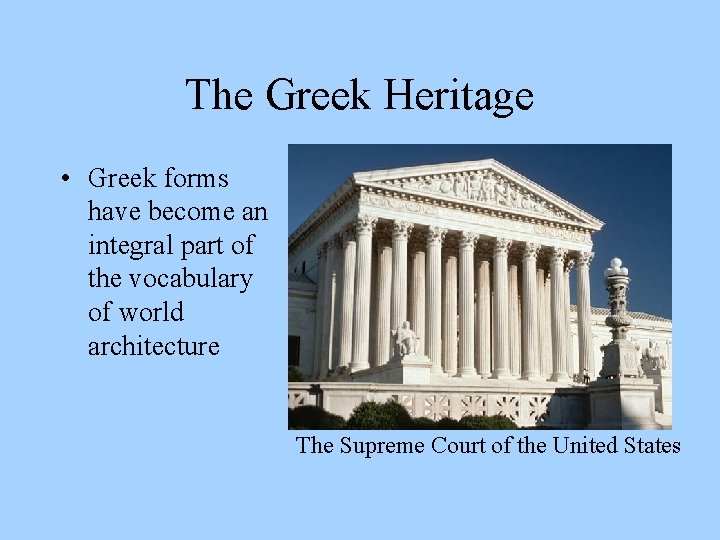 The Greek Heritage

• Greek forms have become an integral part of the vocabulary of world architecture

The Supreme Court of the United States